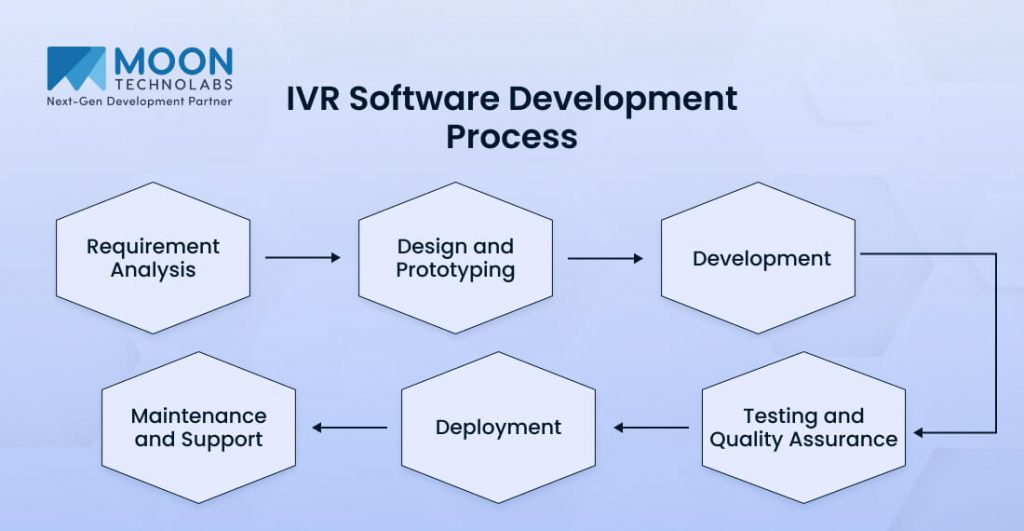 MOON TECHNOLABS
Next-Gen Development Partner

IVR Software Development Process

Requirement Analysis

Design and Prototyping

Development

Testing and Quality Assurance

Deployment

Maintenance and Support